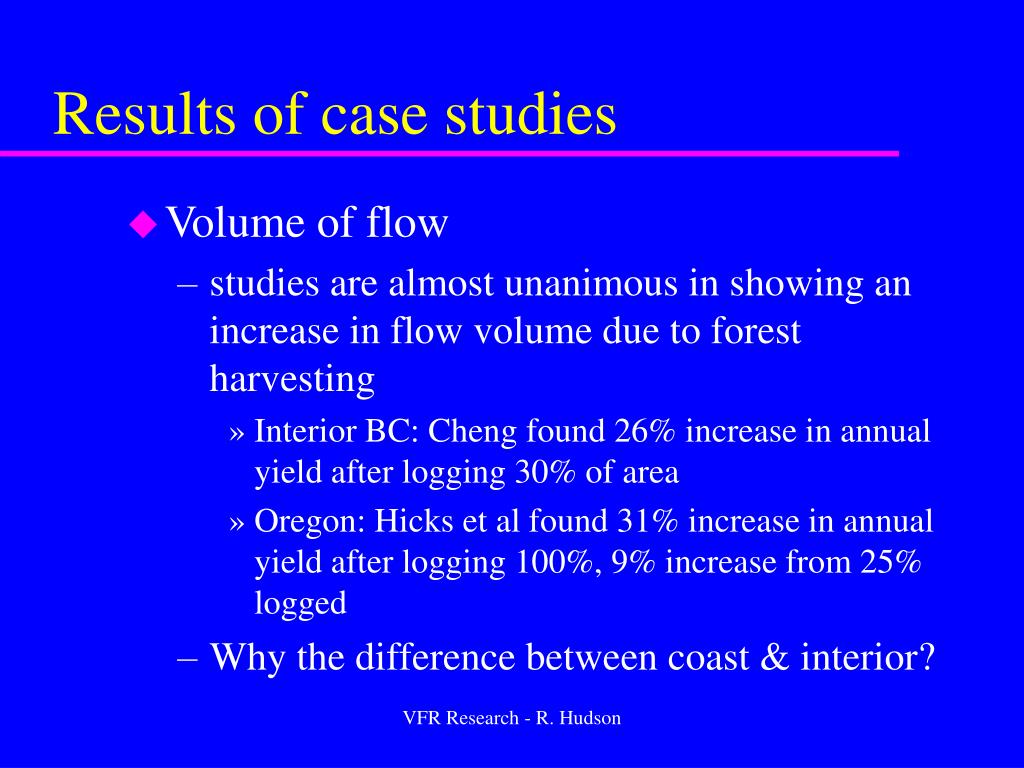 Results of case studies

◆ Volume of flow

– studies are almost unanimous in showing an increase in flow volume due to forest harvesting

» Interior BC: Cheng found 26% increase in annual yield after logging 30% of area

» Oregon: Hicks et al found 31% increase in annual yield after logging 100%, 9% increase from 25% logged

– Why the difference between coast & interior?

VFR Research - R. Hudson